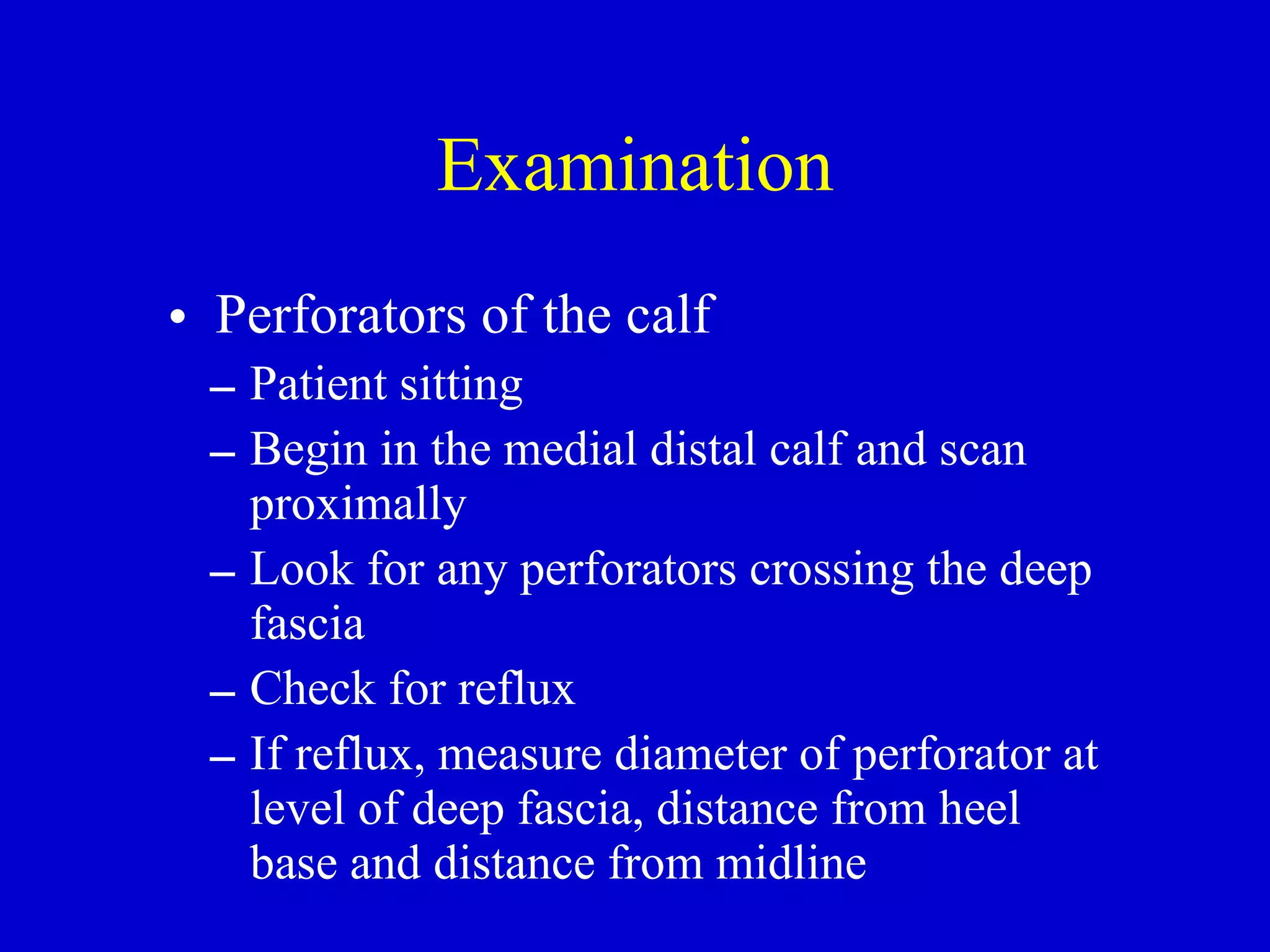 Examination

• Perforators of the calf
– Patient sitting
– Begin in the medial distal calf and scan proximally
– Look for any perforators crossing the deep fascia
– Check for reflux
– If reflux, measure diameter of perforator at level of deep fascia, distance from heel base and distance from midline